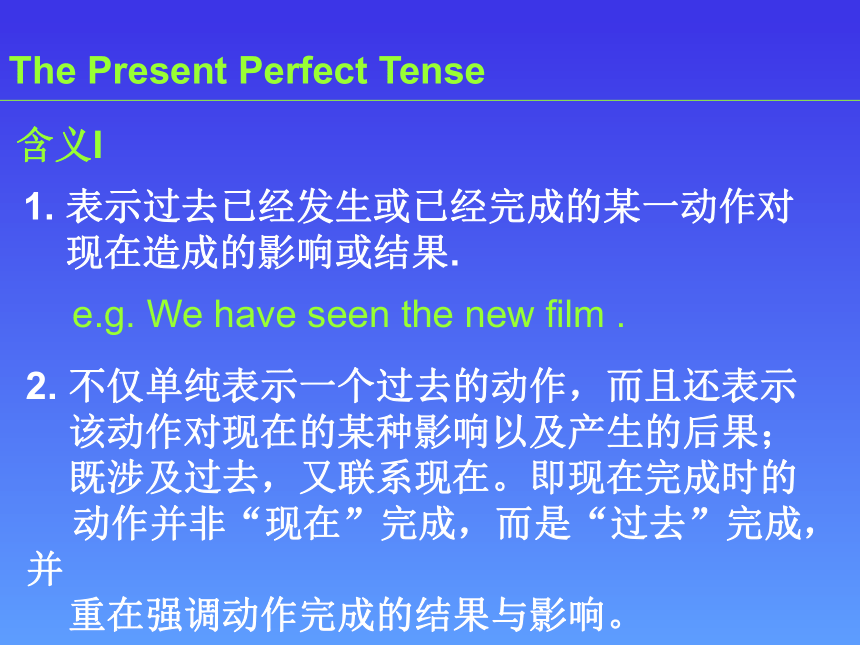 The Present Perfect Tense

含义I

1. 表示过去已经发生或已经完成的某一动作对现在造成的影响或结果.

e.g. We have seen the new film .

2. 不仅单纯表示一个过去的动作，而且还表示该动作对现在的某种影响以及产生的后果；既涉及过去，又联系现在。即现在完成时的动作并非“现在”完成，而是“过去”完成，并重在强调动作完成的结果与影响。